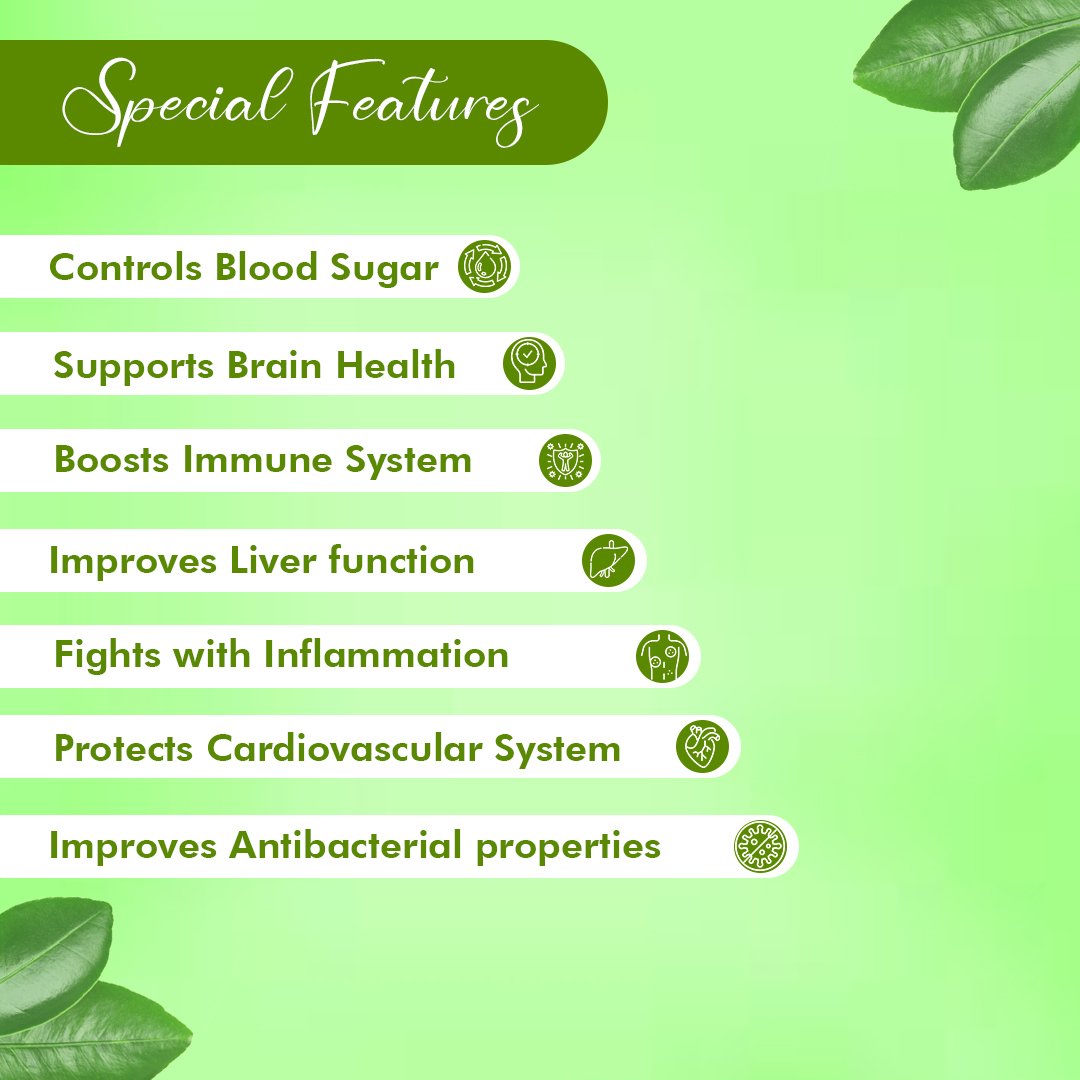 Special Features

Controls Blood Sugar

Supports Brain Health

Boosts Immune System

Improves Liver function

Fights with Inflammation

Protects Cardiovascular System

Improves Antibacterial properties